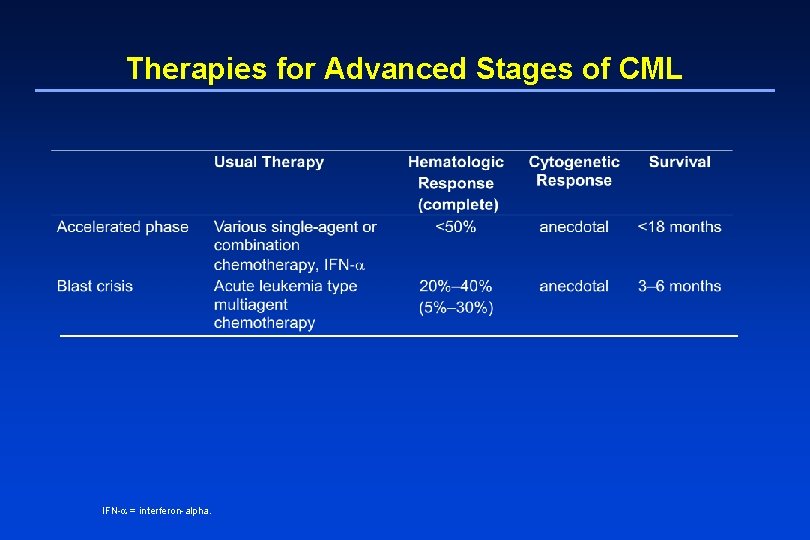 Therapies for Advanced Stages of CML

| | Usual Therapy | Hematologic Response (complete) | Cytogenetic Response | Survival |
|---|---|---|---|---|
| Accelerated phase | Various single-agent or combination chemotherapy, IFN-$\alpha$ | <50% | anecdotal | <18 months |
| Blast crisis | Acute leukemia type multiagent chemotherapy | 20%–40% (5%–30%) | anecdotal | 3–6 months |

IFN-$\alpha$ = interferon-alpha.